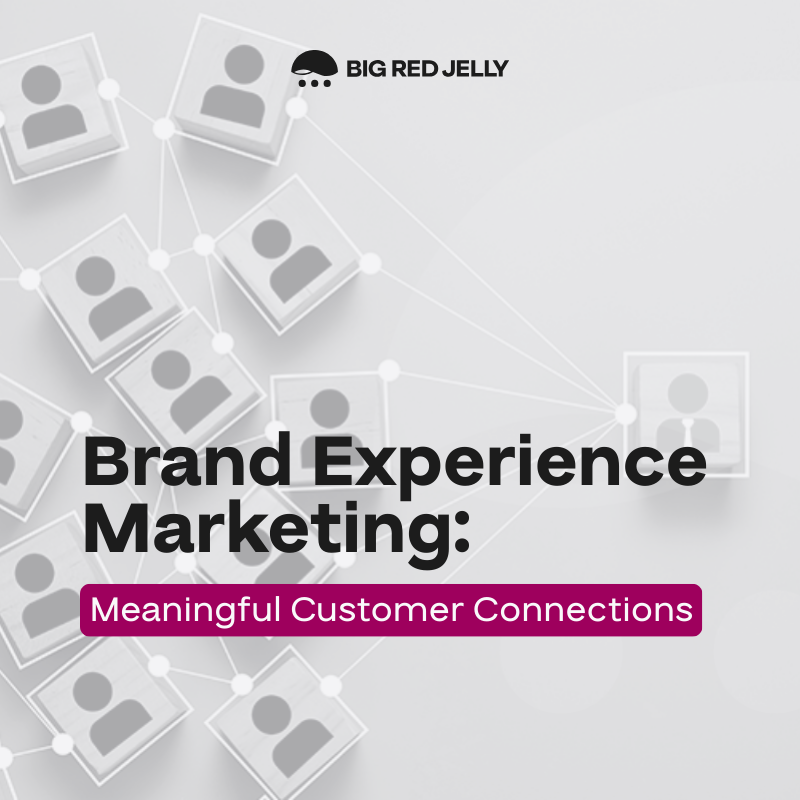 BIG RED JELLY

Brand Experience Marketing:

Meaningful Customer Connections